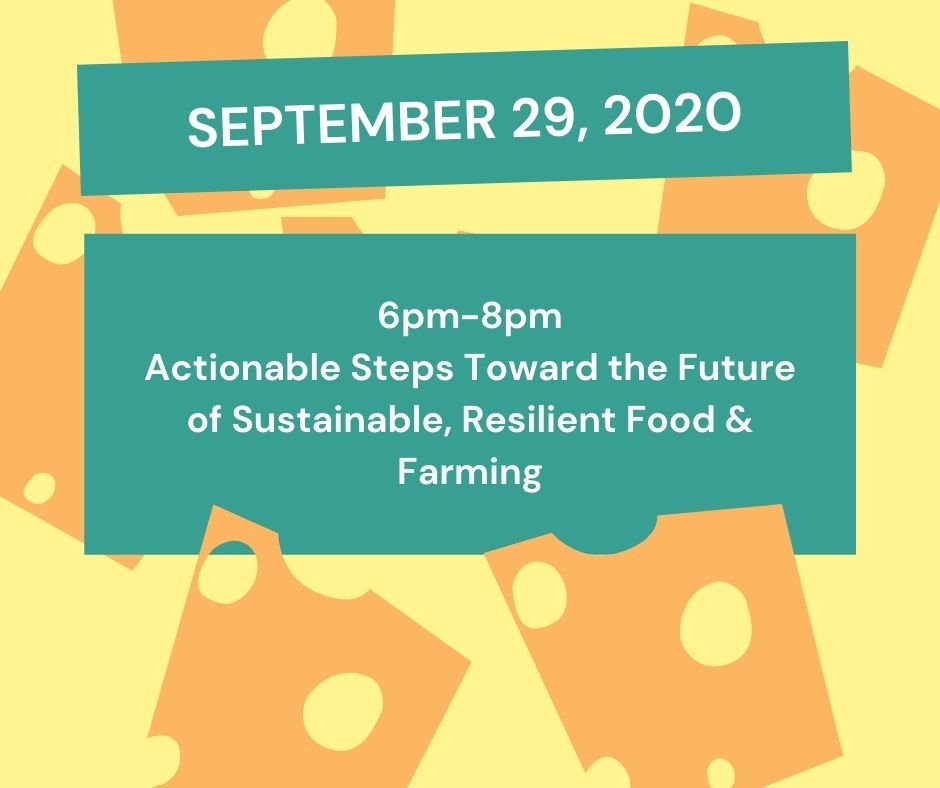 SEPTEMBER 29, 2020

6pm-8pm
Actionable Steps Toward the Future of Sustainable, Resilient Food & Farming